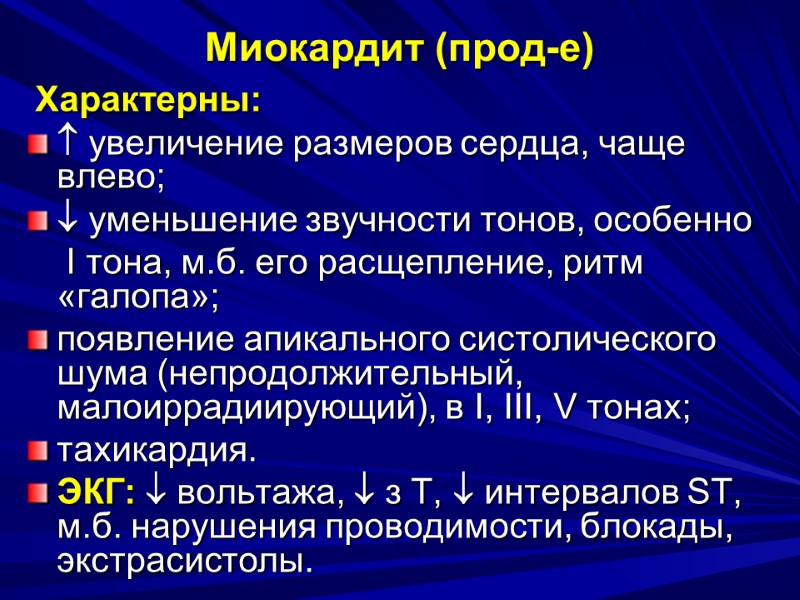 Миокардит (прод-е)

Характерны:

↑ увеличение размеров сердца, чаще влево;

↓ уменьшение звучности тонов, особенно I тона, м.б. его расщепление, ритм «галопа»;

появление апикального систолического шума (непродолжительный, малоиррадиирующий), в I, III, V тонах;

тахикардия.

ЭКГ: ↓ вольтажа, ↓ з Т, ↓ интервалов ST, м.б. нарушения проводимости, блокады, экстрасистолы.